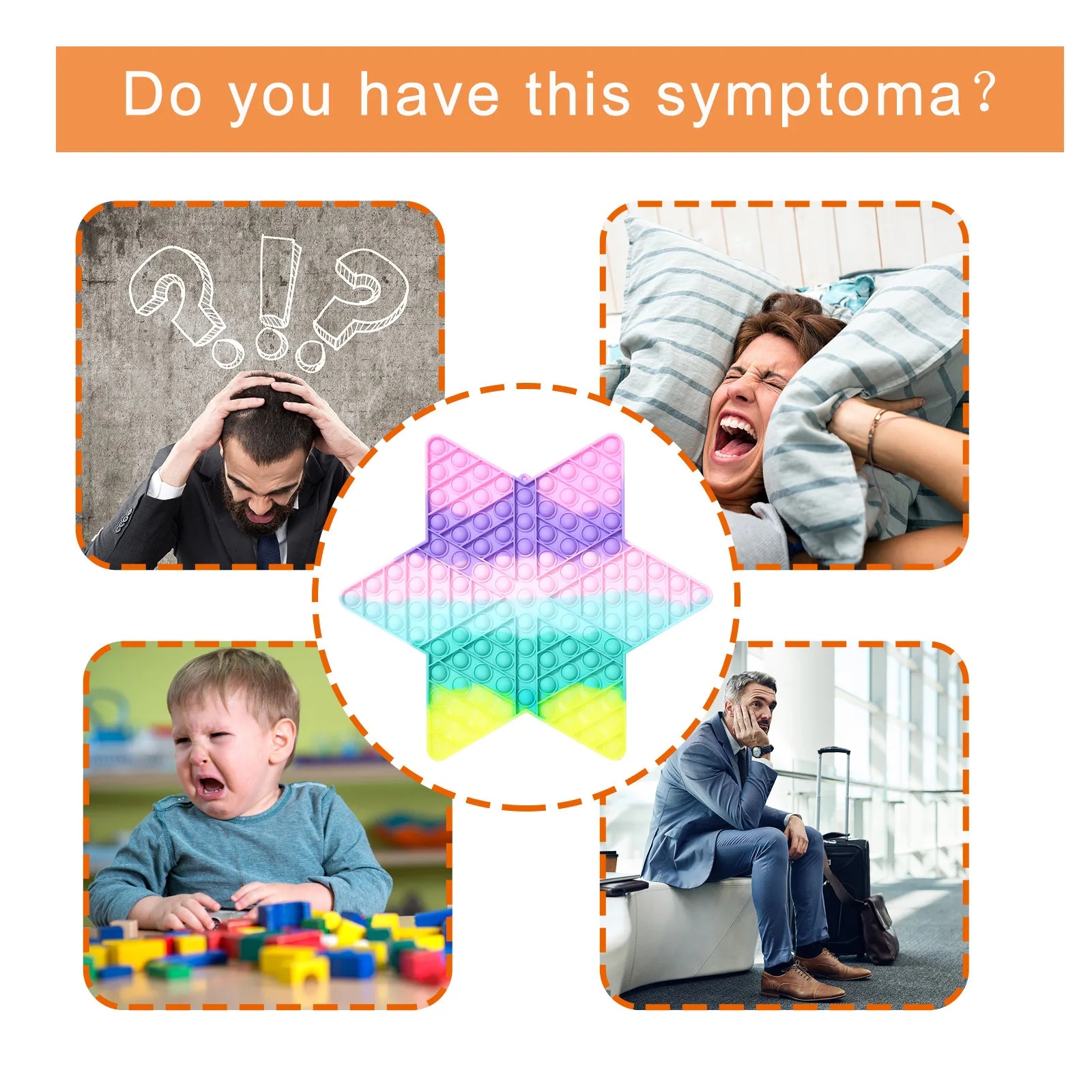 Do you have this symptoma?

?!?